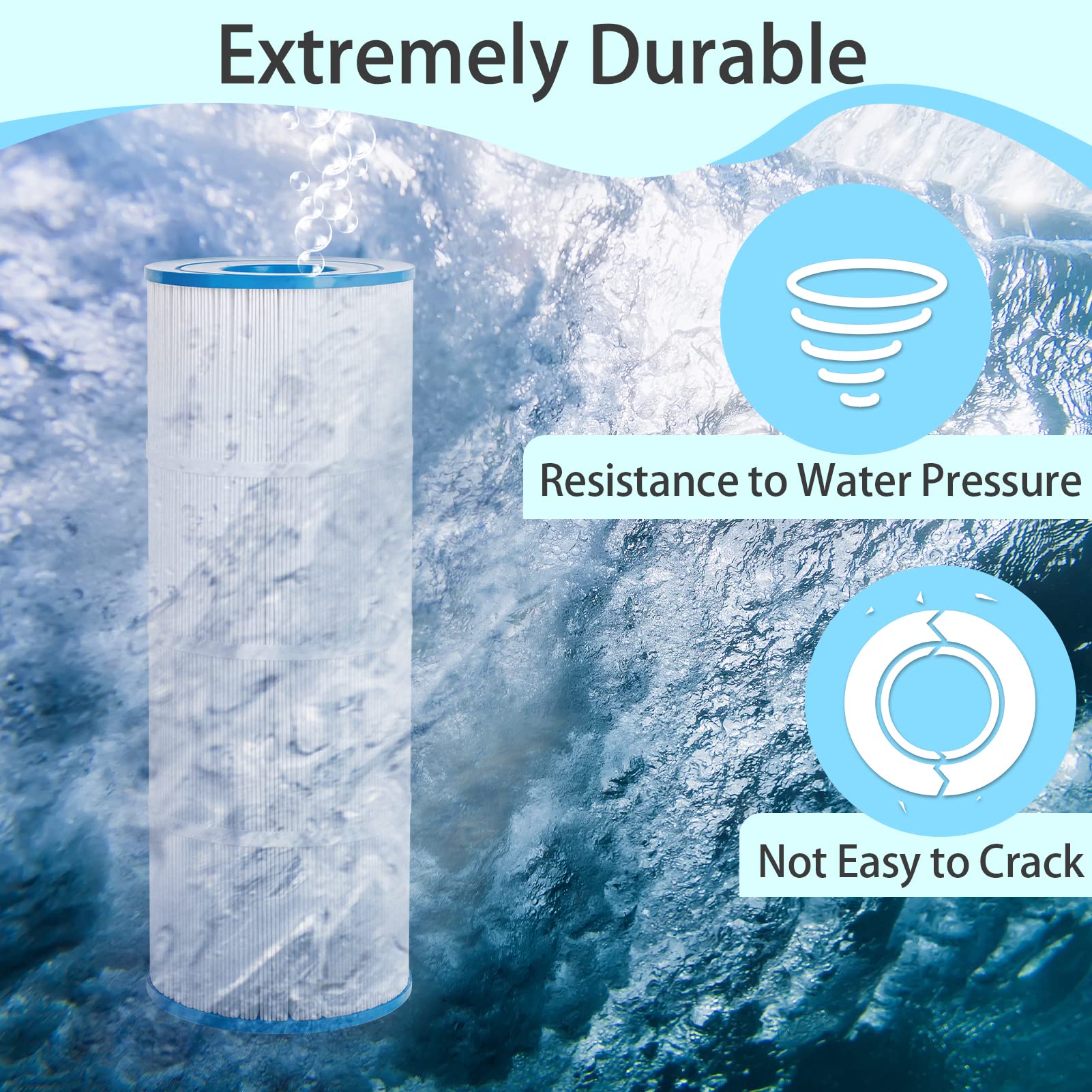 Extremely Durable

Resistance to Water Pressure

Not Easy to Crack